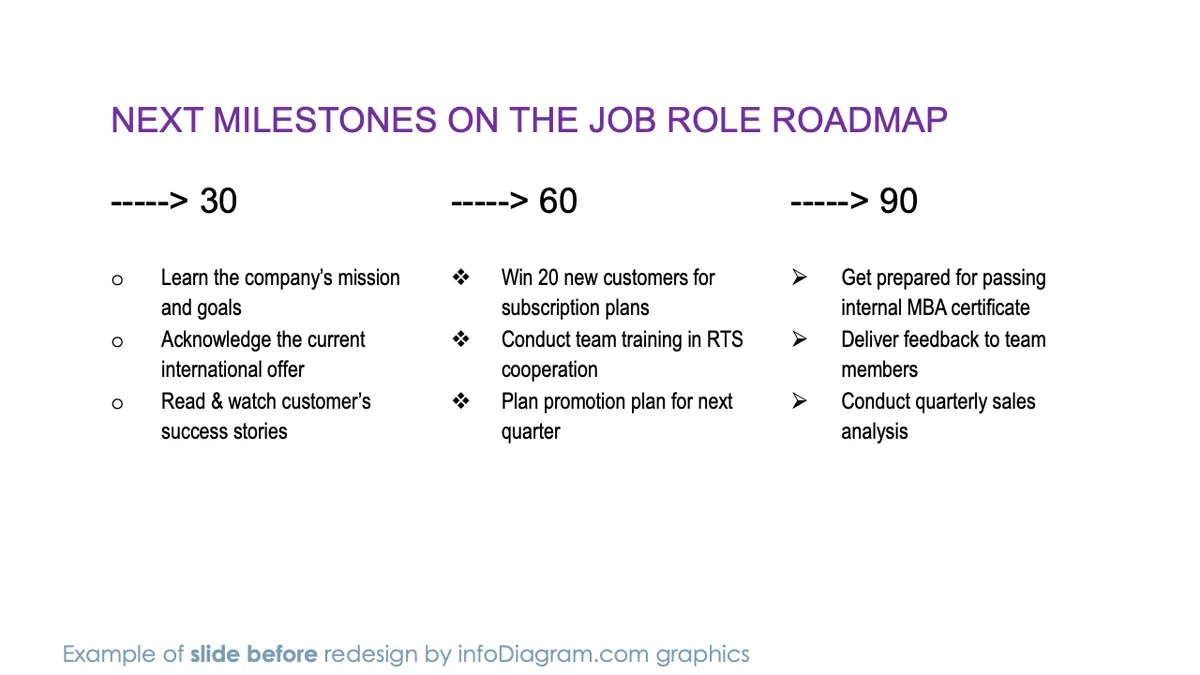 NEXT MILESTONES ON THE JOB ROLE ROADMAP

-----> 30

o Learn the company's mission and goals
o Acknowledge the current international offer
o Read & watch customer's success stories

-----> 60

❖ Win 20 new customers for subscription plans
❖ Conduct team training in RTS cooperation
❖ Plan promotion plan for next quarter

-----> 90

➢ Get prepared for passing internal MBA certificate
➢ Deliver feedback to team members
➢ Conduct quarterly sales analysis

Example of slide before redesign by infoDiagram.com graphics